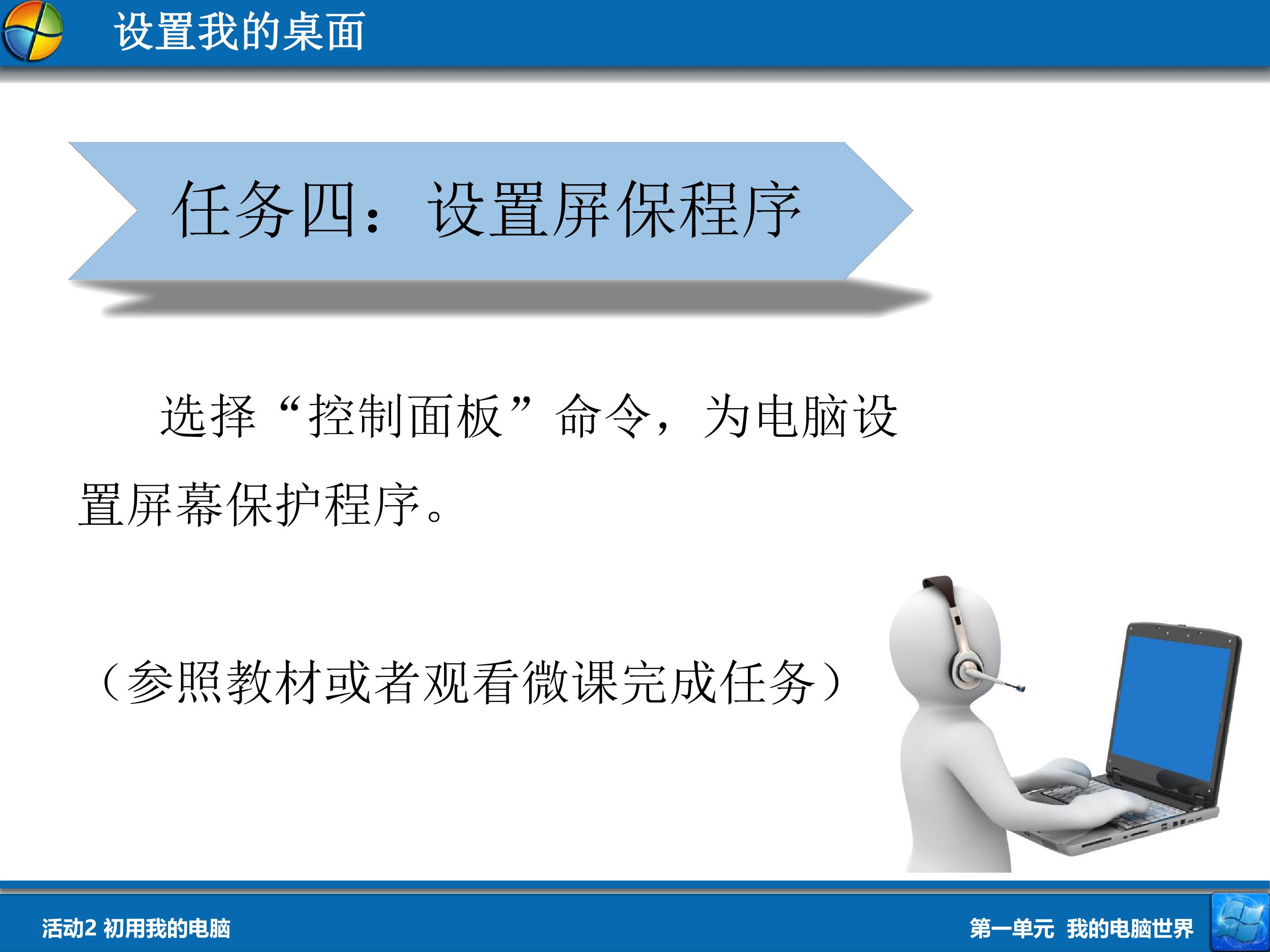 设置我的桌面

任务四：设置屏保程序

选择“控制面板”命令，为电脑设置屏幕保护程序。

（参照教材或者观看微课完成任务）

活动2 初用我的电脑

第一单元 我的电脑世界